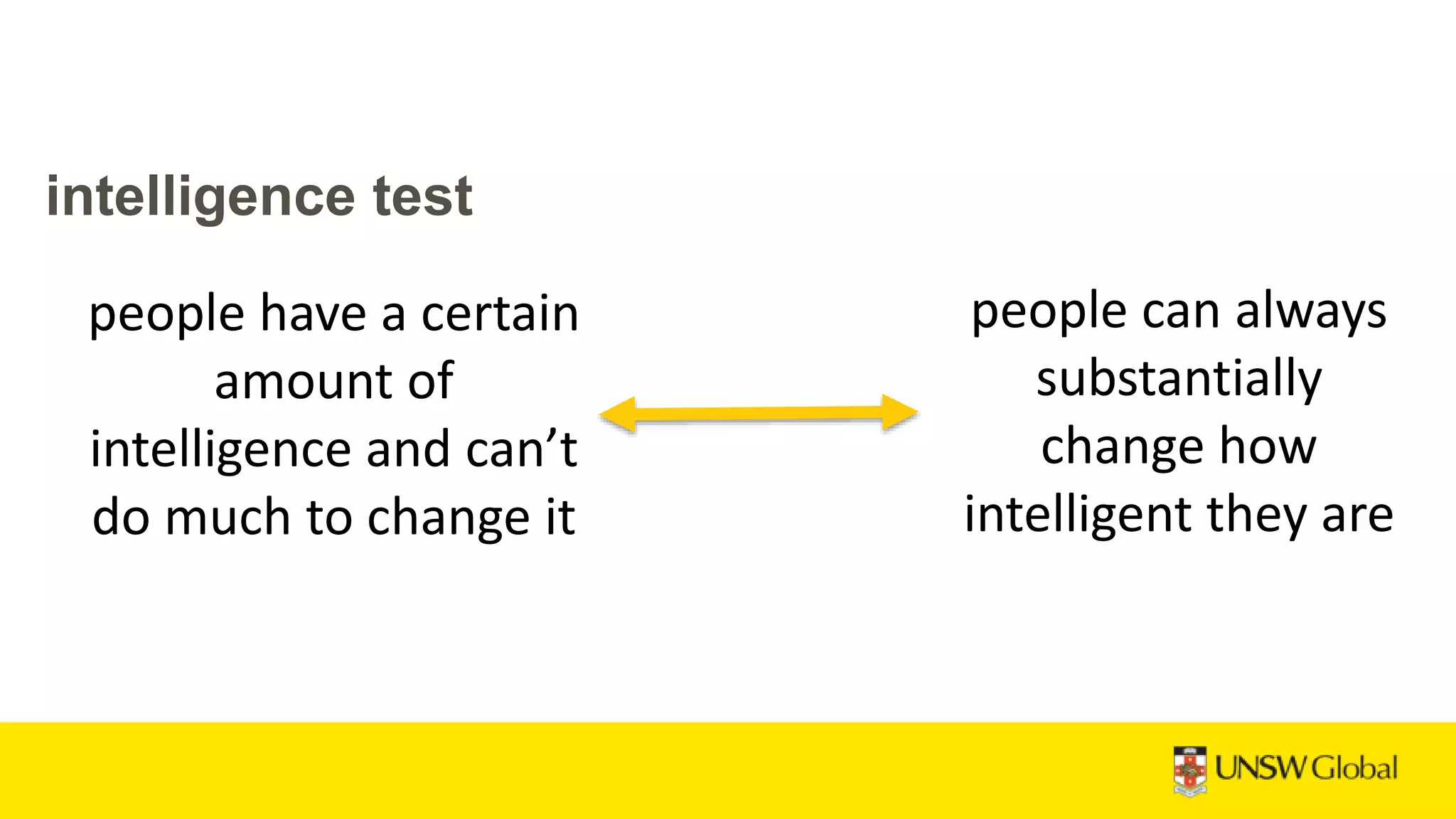 intelligence test

people have a certain amount of intelligence and can’t do much to change it

people can always substantially change how intelligent they are

UNSW Global